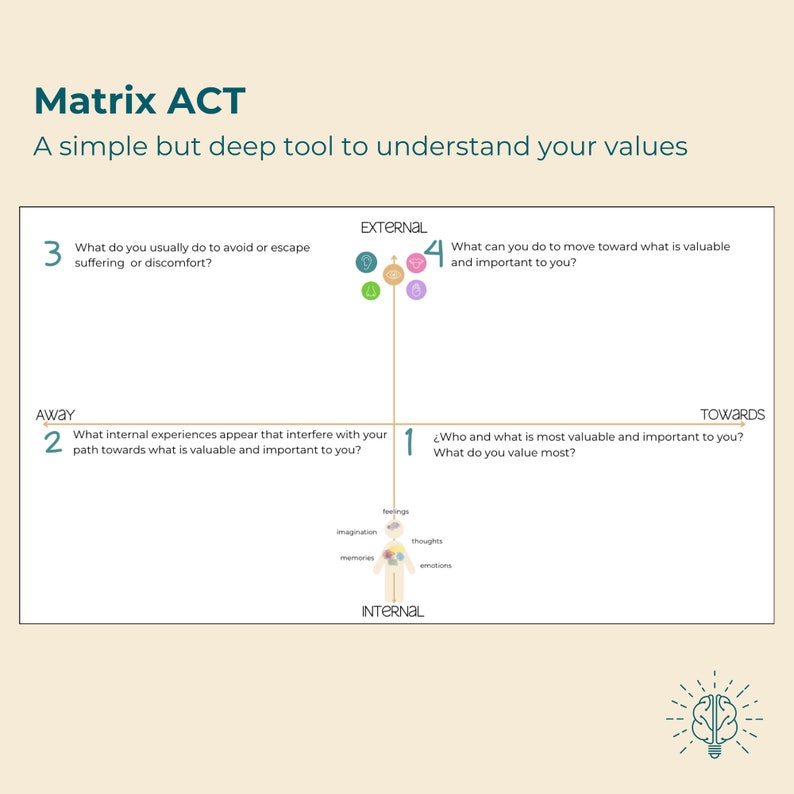 Matrix ACT

A simple but deep tool to understand your values

EXTERNAL

3 What do you usually do to avoid or escape suffering or discomfort?

4 What can you do to move toward what is valuable and important to you?

AWAY

TOWARDS

2 What internal experiences appear that interfere with your path towards what is valuable and important to you?

1 ¿Who and what is most valuable and important to you? What do you value most?

feelings

imagination

thoughts

memories

emotions

INTERNAL